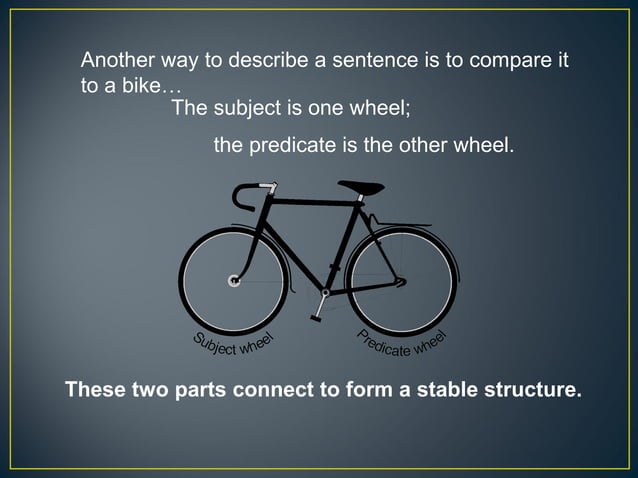 Another way to describe a sentence is to compare it to a bike…

The subject is one wheel;

the predicate is the other wheel.

Subject wheel

Predicate wheel

These two parts connect to form a stable structure.